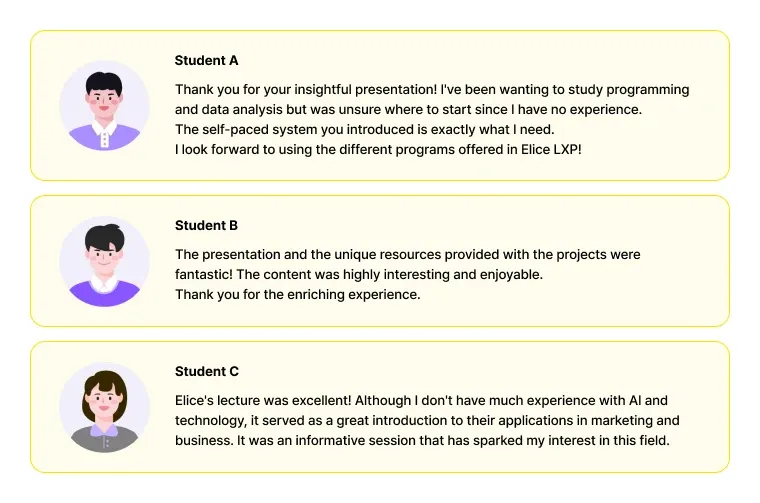 Student A

Thank you for your insightful presentation! I've been wanting to study programming and data analysis but was unsure where to start since I have no experience.
The self-paced system you introduced is exactly what I need.
I look forward to using the different programs offered in Elice LXP!

Student B

The presentation and the unique resources provided with the projects were fantastic! The content was highly interesting and enjoyable.
Thank you for the enriching experience.

Student C

Elice's lecture was excellent! Although I don't have much experience with AI and technology, it served as a great introduction to their applications in marketing and business. It was an informative session that has sparked my interest in this field.